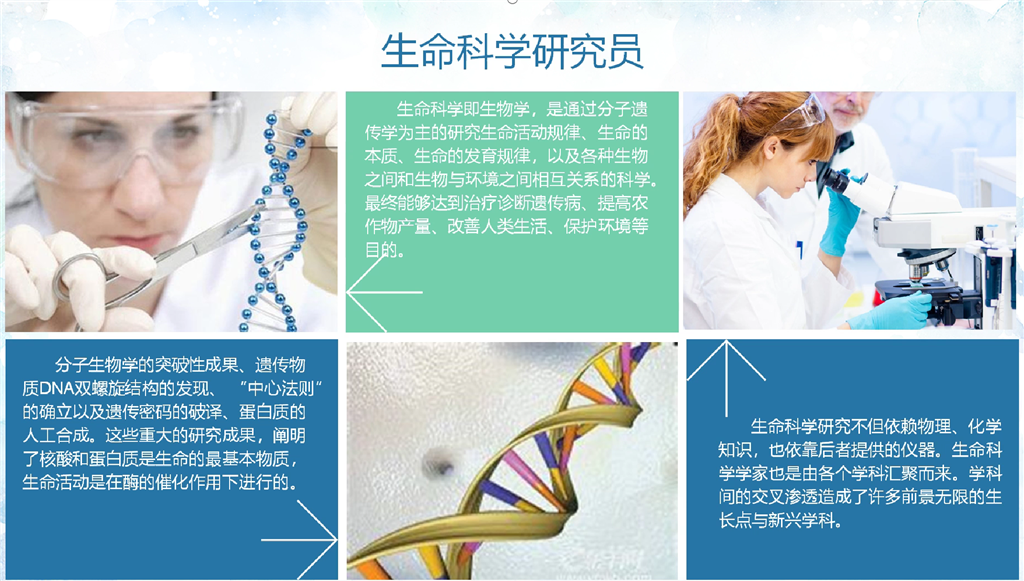 生命科学研究员

生命科学即生物学，是通过分子遗传学为主的研究生命活动规律、生命的本质、生命的发育规律，以及各种生物之间和生物与环境之间相互关系的科学。最终能够达到治疗诊断遗传病、提高农作物产量、改善人类生活、保护环境等目的。

分子生物学的突破性成果、遗传物质DNA双螺旋结构的发现、“中心法则”的确立以及遗传密码的破译、蛋白质的人工合成。这些重大的研究成果，阐明了核酸和蛋白质是生命的最基本物质，生命活动是在酶的催化作用下进行的。

生命科学研究不但依赖物理、化学知识，也依靠后者提供的仪器。生命科学学家也是由各个学科汇聚而来。学科间的交叉渗透造成了许多前景无限的生长点与新兴学科。